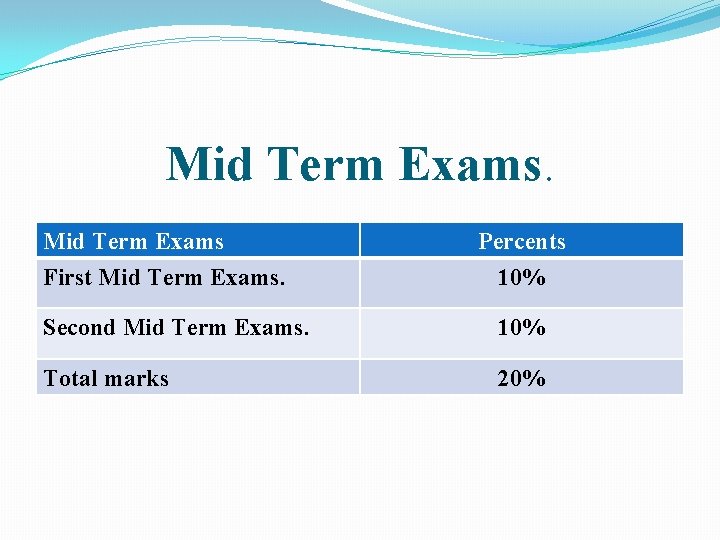 Mid Term Exams.

| Mid Term Exams | Percents |
|---|---|
| First Mid Term Exams. | 10% |
| Second Mid Term Exams. | 10% |
| Total marks | 20% |